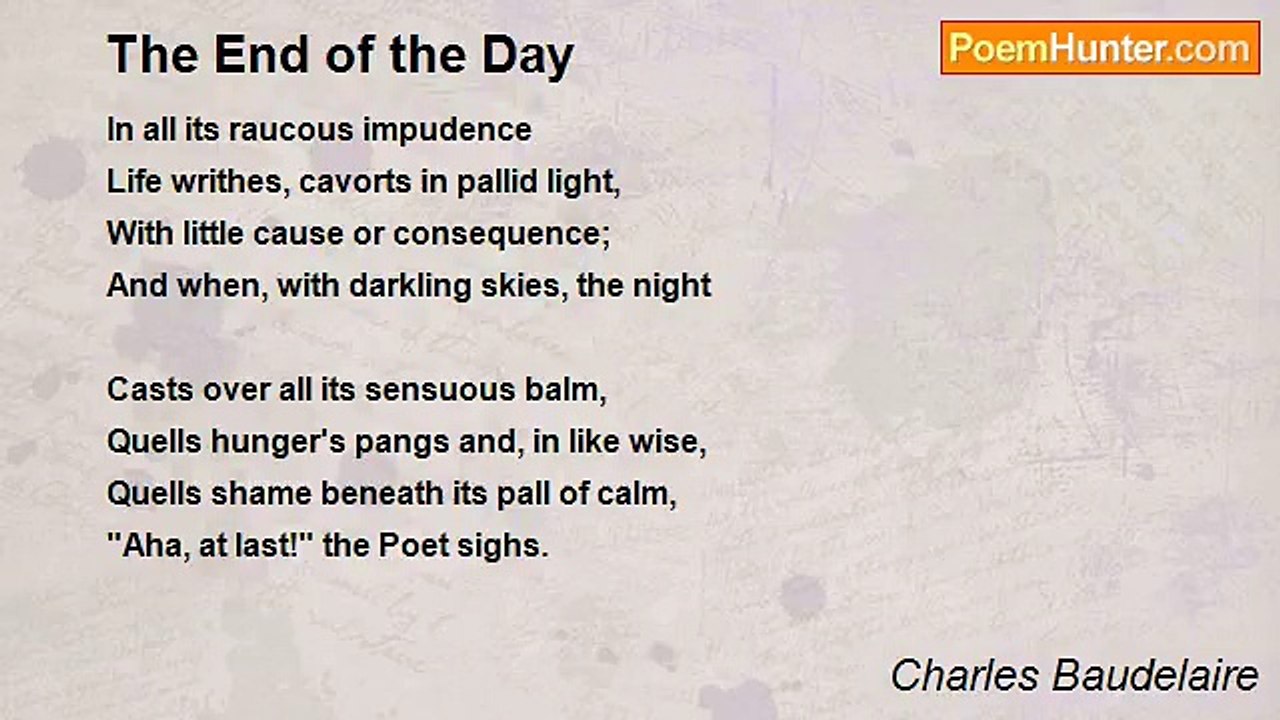 The End of the Day

PoemHunter.com

In all its raucous impudence
Life writhes, cavorts in pallid light,
With little cause or consequence;
And when, with darkling skies, the night

Casts over all its sensuous balm,
Quells hunger's pangs and, in like wise,
Quells shame beneath its pall of calm,
"Aha, at last!" the Poet sighs.

Charles Baudelaire